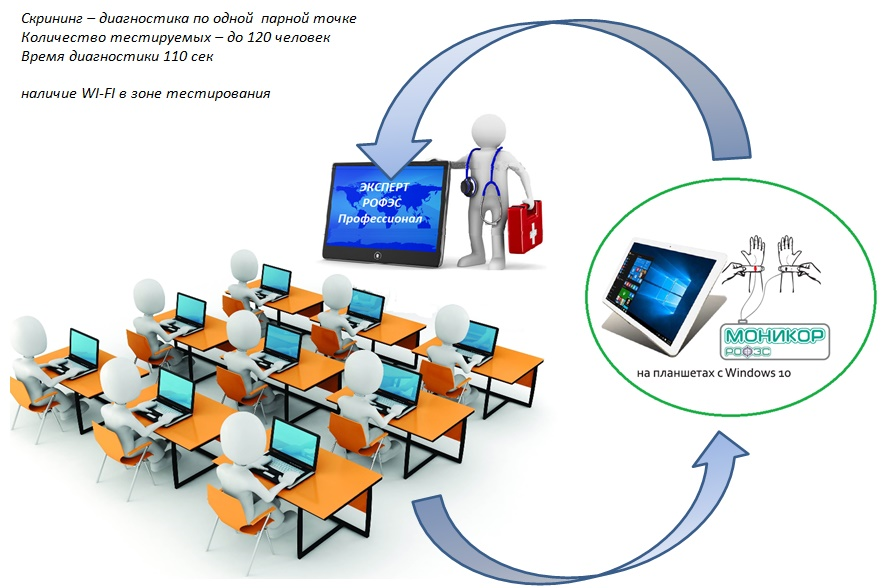 Скрининг – диагностика по одной парной точке
Количество тестируемых – до 120 человек
Время диагностики 110 сек

наличие WI-FI в зоне тестирования

ЭКСПЕРТ
РОФЭС
Профессионал

МОНИКОР
РОФЭС

на планшетах с Windows 10